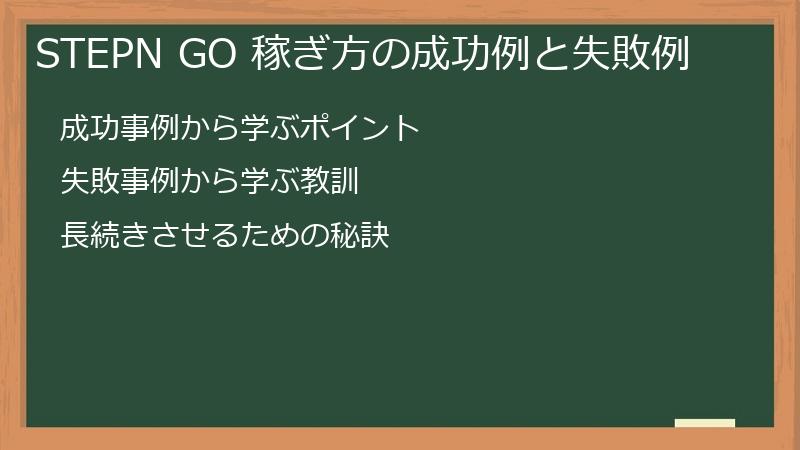 STEPN GO 稼ぎ方の成功例と失敗例

成功事例から学ぶポイント

失敗事例から学ぶ教訓

長続きさせるための秘訣